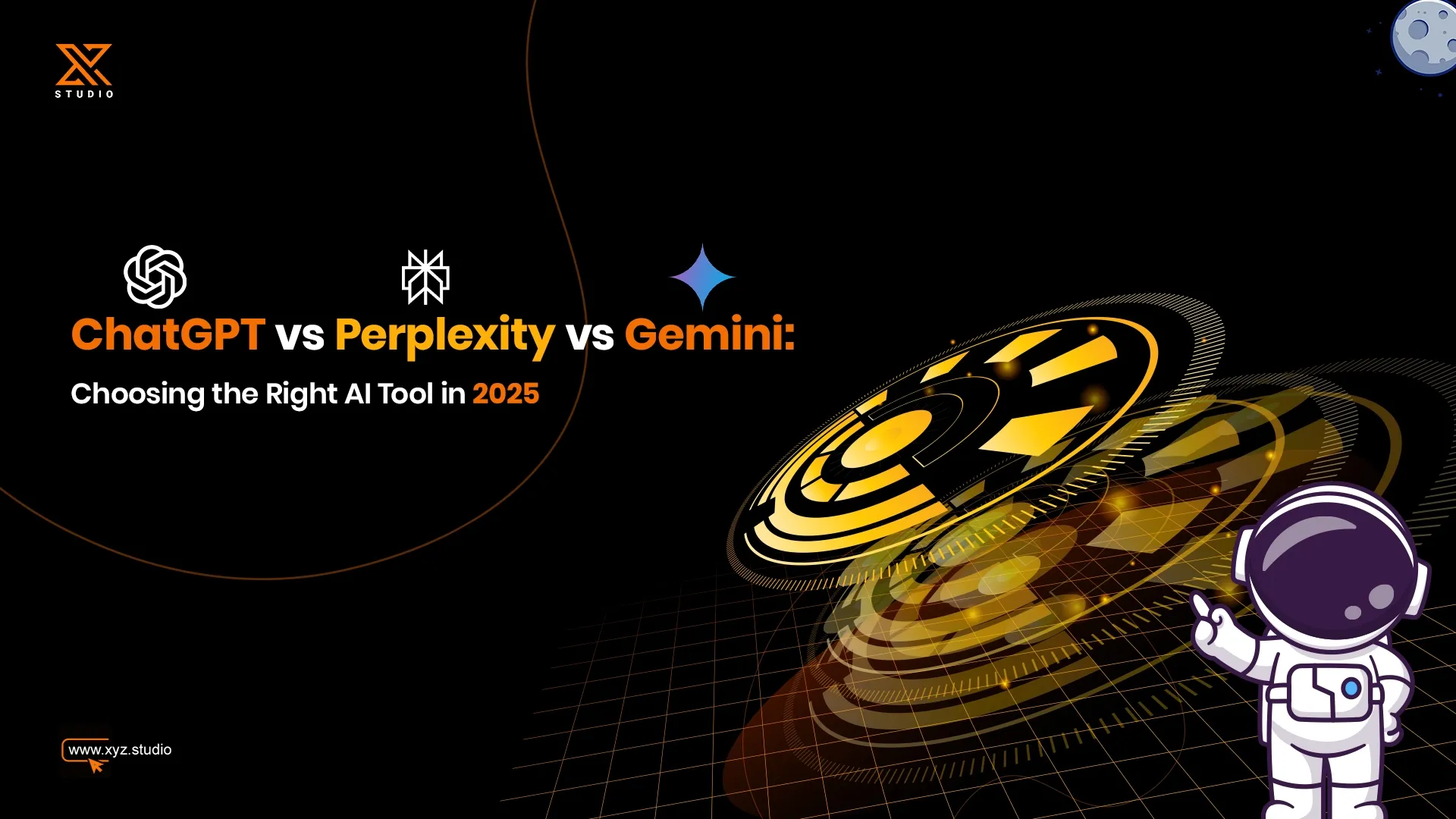 STUDIO

ChatGPT vs Perplexity vs Gemini:

Choosing the Right AI Tool in 2025

www.xyz.studio